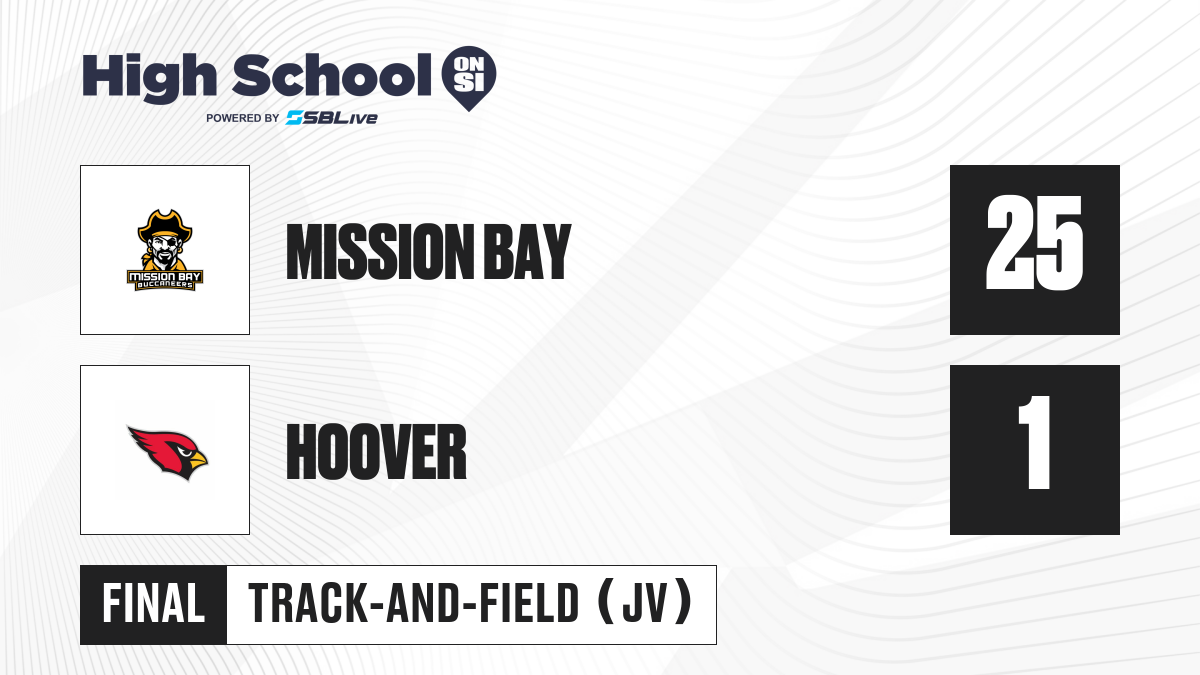 High School ON SI
POWERED BY SBLive

MISSION BAY BUCCANEERS

MISSION BAY

25

HOOVER

1

FINAL

TRACK-AND-FIELD (JV)